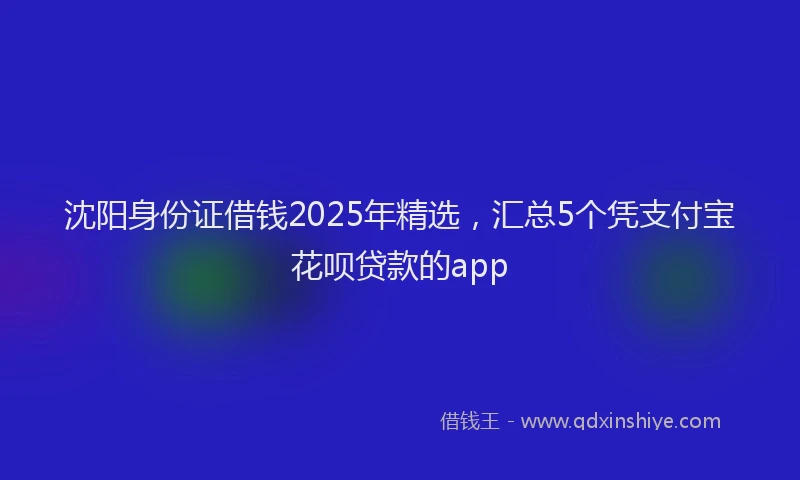 沈阳身份证借钱2025年精选，汇总5个凭支付宝花呗贷款的app

借钱王 - www.qdxinshiye.com